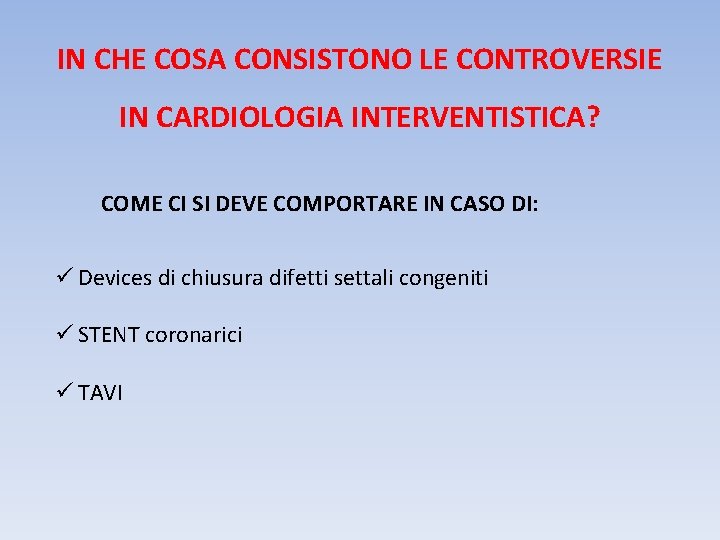 IN CHE COSA CONSISTONO LE CONTROVERSIE IN CARDIOLOGIA INTERVENTISTICA?

COME CI SI DEVE COMPORTARE IN CASO DI:

✓ Devices di chiusura difetti settali congeniti

✓ STENT coronarici

✓ TAVI